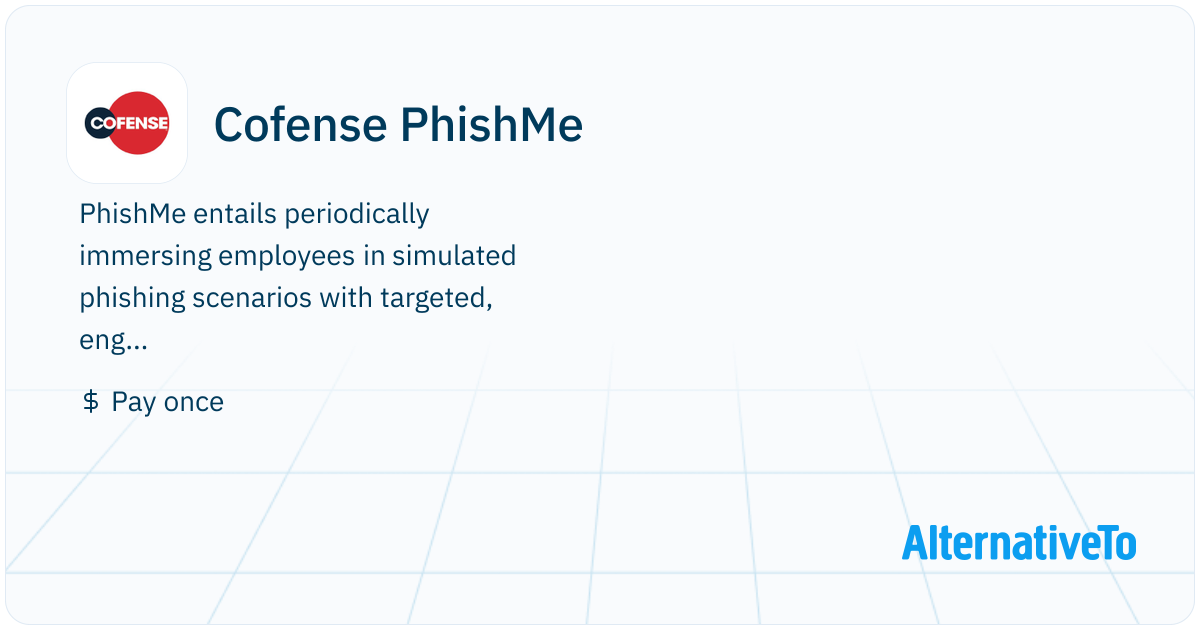 COFENSE

Cofense PhishMe

PhishMe entails periodically immersing employees in simulated phishing scenarios with targeted, eng...

$ Pay once

AlternativeTo